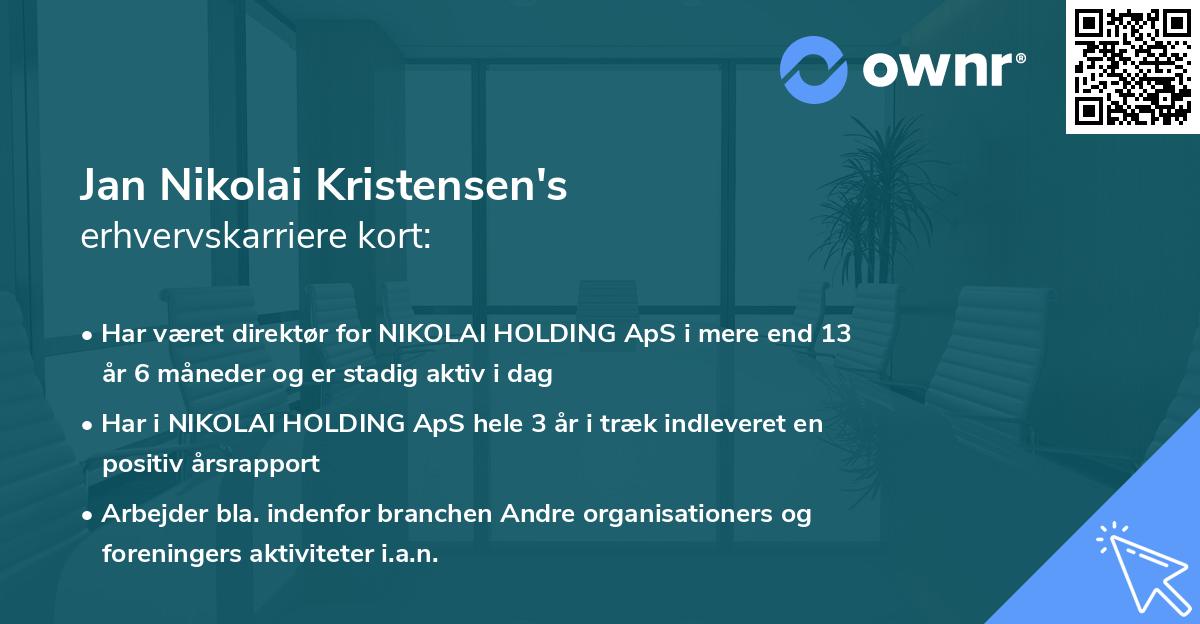 ownr®

Jan Nikolai Kristensen's
erhvervskarriere kort:

• Har været direktør for NIKOLAI HOLDING ApS i mere end 13 år 6 måneder og er stadig aktiv i dag

• Har i NIKOLAI HOLDING ApS hele 3 år i træk indleveret en positiv årsrapport

• Arbejder bla. indenfor branchen Andre organisationers og foreningers aktiviteter i.a.n.